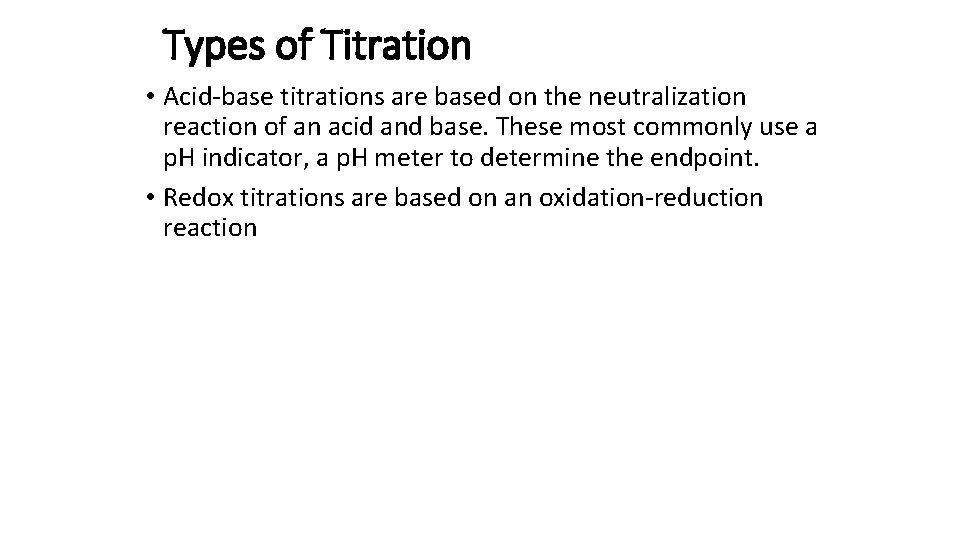 Types of Titration

• Acid-base titrations are based on the neutralization reaction of an acid and base. These most commonly use a pH indicator, a pH meter to determine the endpoint.

• Redox titrations are based on an oxidation-reduction reaction